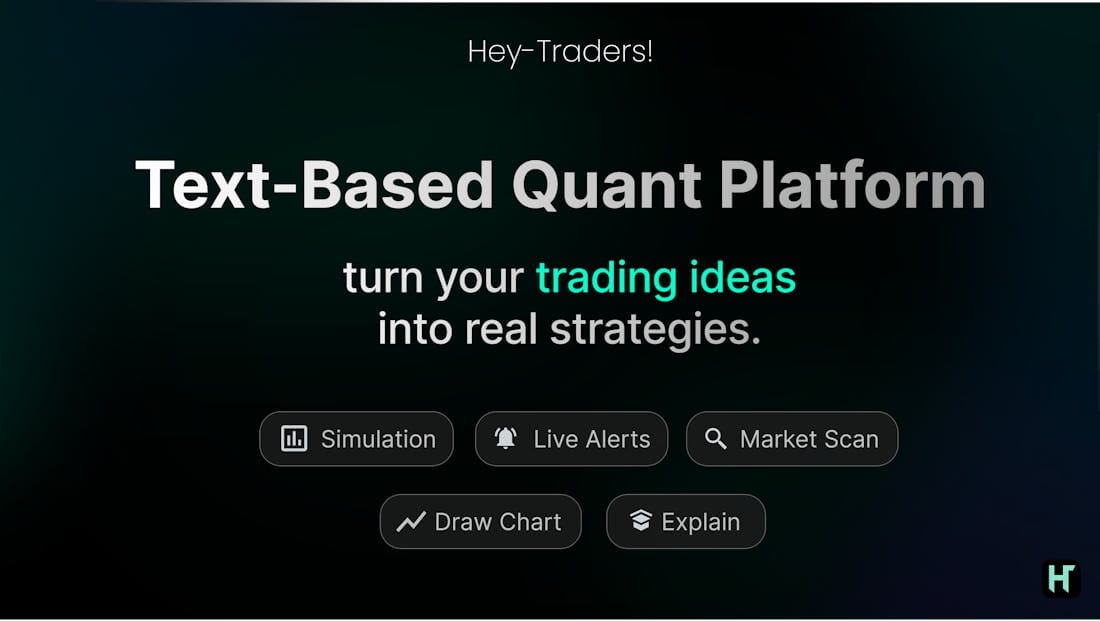 Hey-Traders!

Text-Based Quant Platform

turn your trading ideas
into real strategies.

Simulation Live Alerts Market Scan

Draw Chart Explain

HT